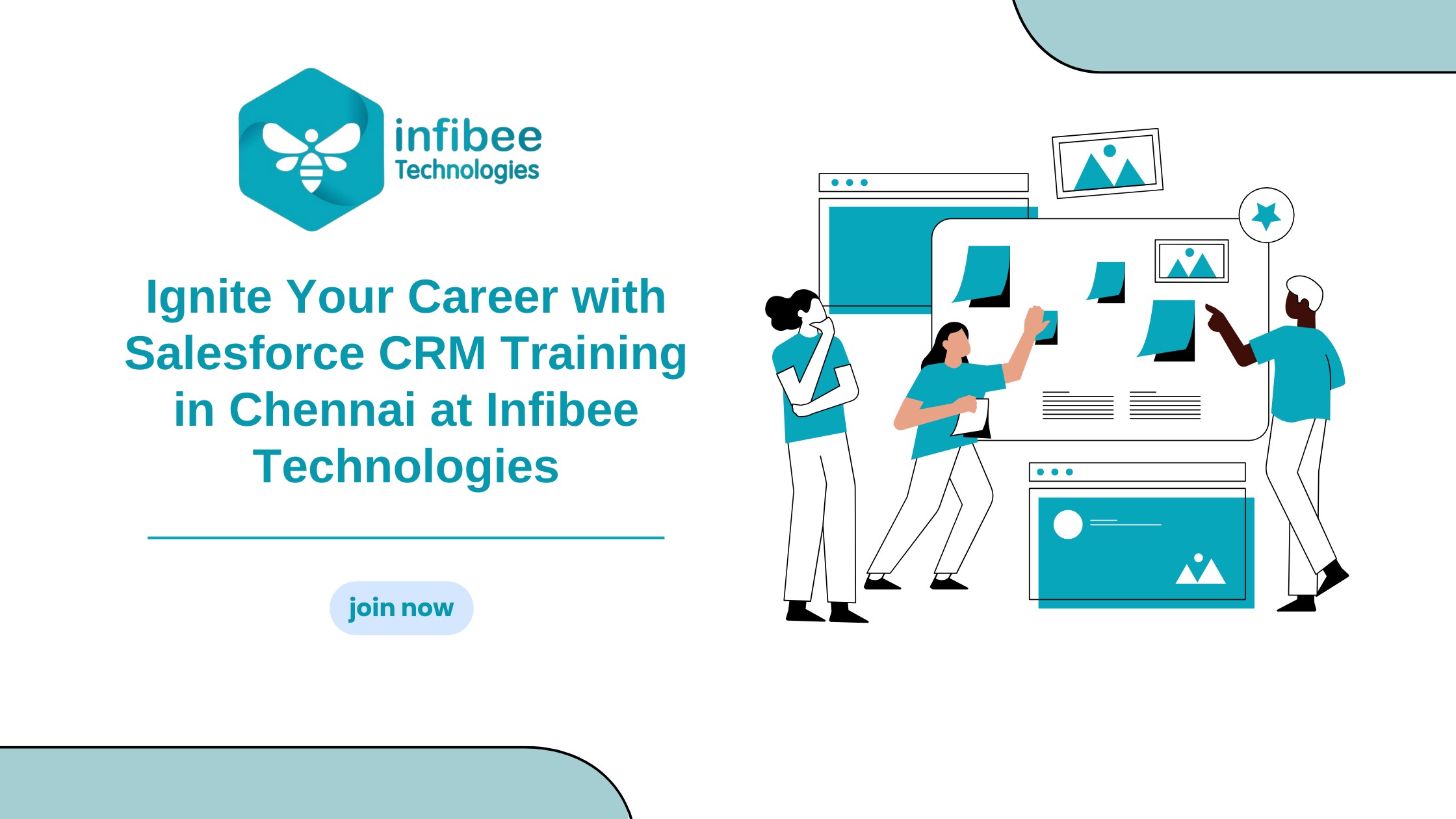 infibee
Technologies

Ignite Your Career with Salesforce CRM Training in Chennai at Infibee Technologies

join now